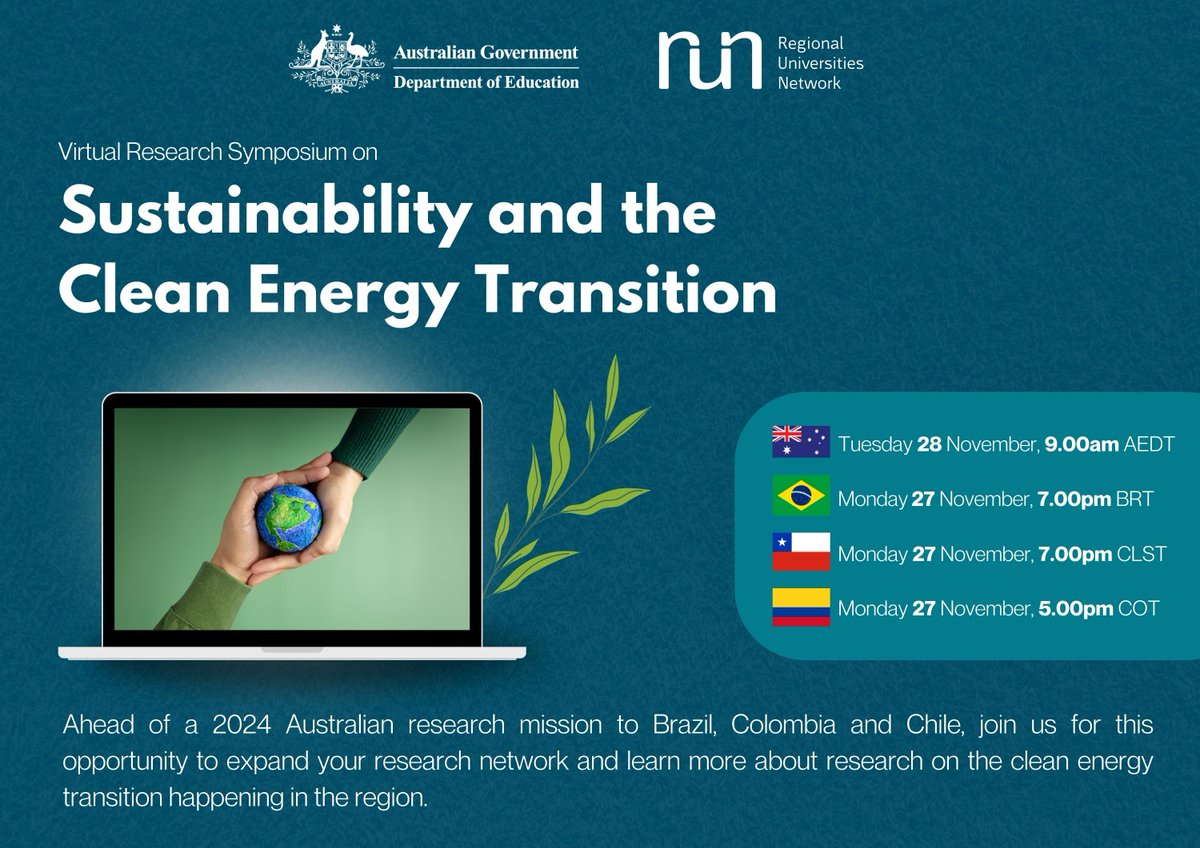 Australian Government
Department of Education

run Regional Universities Network

Virtual Research Symposium on

Sustainability and the Clean Energy Transition

Tuesday 28 November, 9.00am AEDT

Monday 27 November, 7.00pm BRT

Monday 27 November, 7.00pm CLST

Monday 27 November, 5.00pm COT

Ahead of a 2024 Australian research mission to Brazil, Colombia and Chile, join us for this opportunity to expand your research network and learn more about research on the clean energy transition happening in the region.